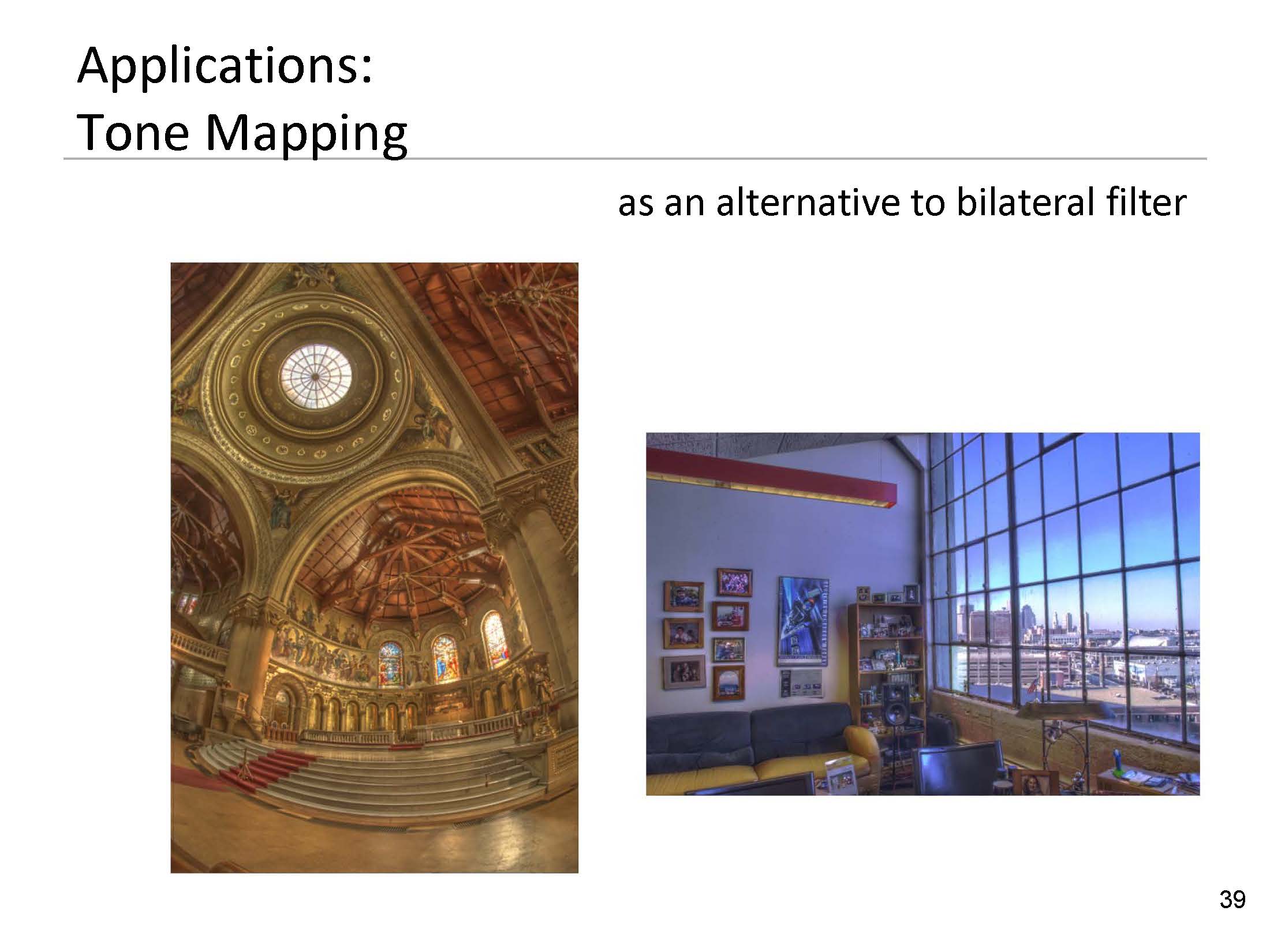 Applications:
Tone Mapping

as an alternative to bilateral filter

39